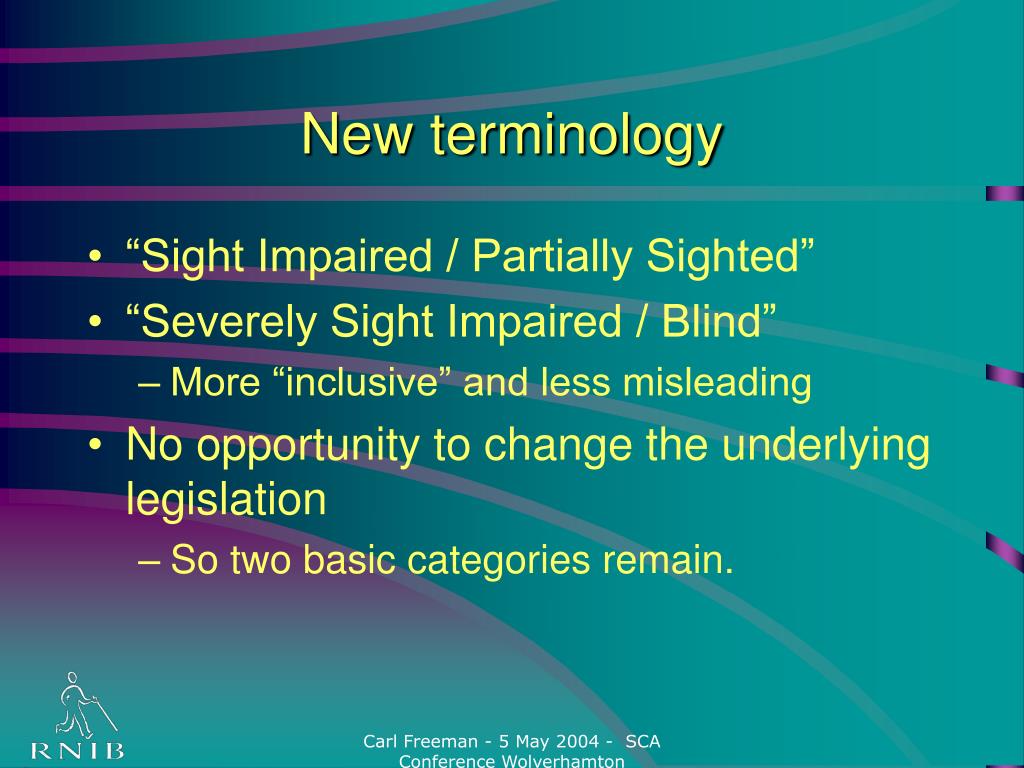 New terminology

• “Sight Impaired / Partially Sighted”
• “Severely Sight Impaired / Blind”
– More “inclusive” and less misleading
• No opportunity to change the underlying legislation
– So two basic categories remain.

RNIB

Carl Freeman - 5 May 2004 - SCA Conference Wolverhamton